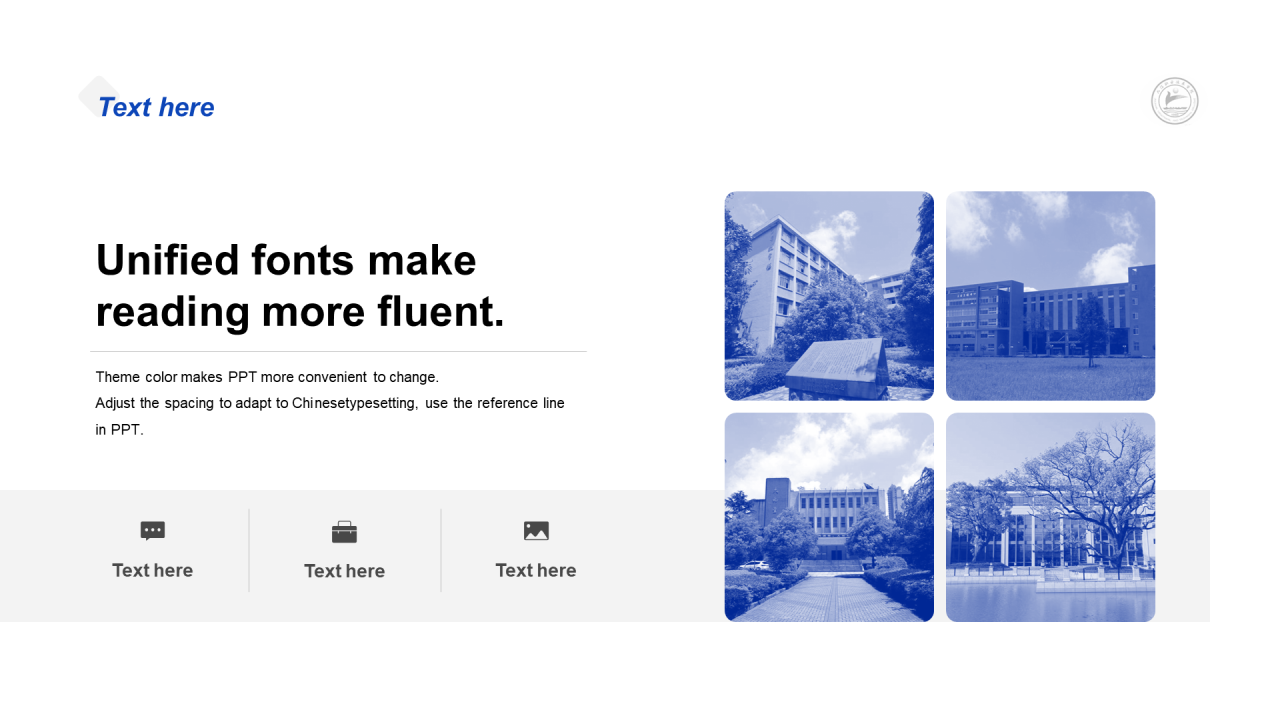 Text here

Unified fonts make reading more fluent.

Theme color makes PPT more convenient to change.
Adjust the spacing to adapt to Chinesetypesetting, use the reference line in PPT.

Text here

Text here

Text here